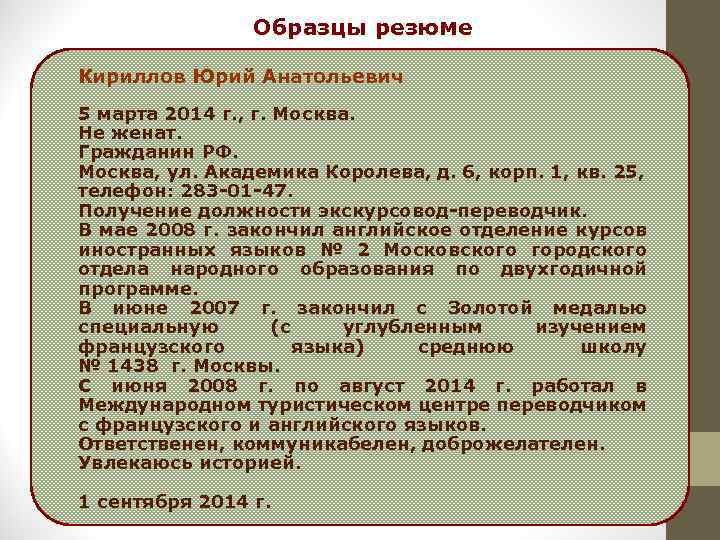 Образцы резюме

Кириллов Юрий Анатольевич

5 марта 2014 г., г. Москва.
Не женат.
Гражданин РФ.
Москва, ул. Академика Королева, д. 6, корп. 1, кв. 25, телефон: 283-01-47.
Получение должности экскурсовод-переводчик.
В мае 2008 г. закончил английское отделение курсов иностранных языков № 2 Московского городского отдела народного образования по двухгодичной программе.
В июне 2007 г. закончил с Золотой медалью специальную (с углубленным изучением французского языка) среднюю школу № 1438 г. Москвы.
С июня 2008 г. по август 2014 г. работал в Международном туристическом центре переводчиком с французского и английского языков.
Ответственен, коммуникабелен, доброжелателен.
Увлекаюсь историей.

1 сентября 2014 г.